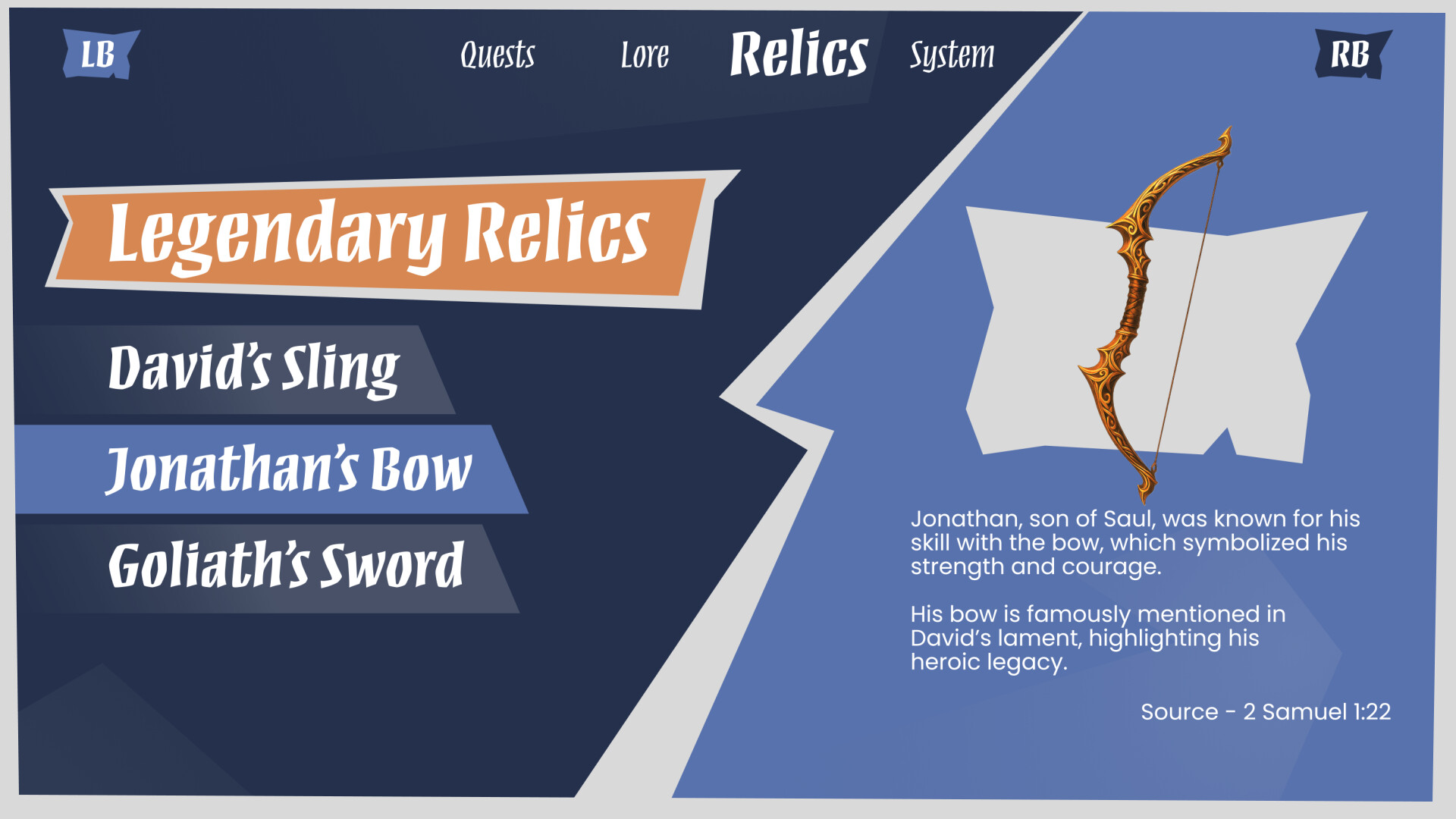 LB

Quests Lore Relics System

RB

Legendary Relics

David's Sling

Jonathan's Bow

Goliath's Sword

Jonathan, son of Saul, was known for his skill with the bow, which symbolized his strength and courage.

His bow is famously mentioned in David's lament, highlighting his heroic legacy.

Source - 2 Samuel 1:22